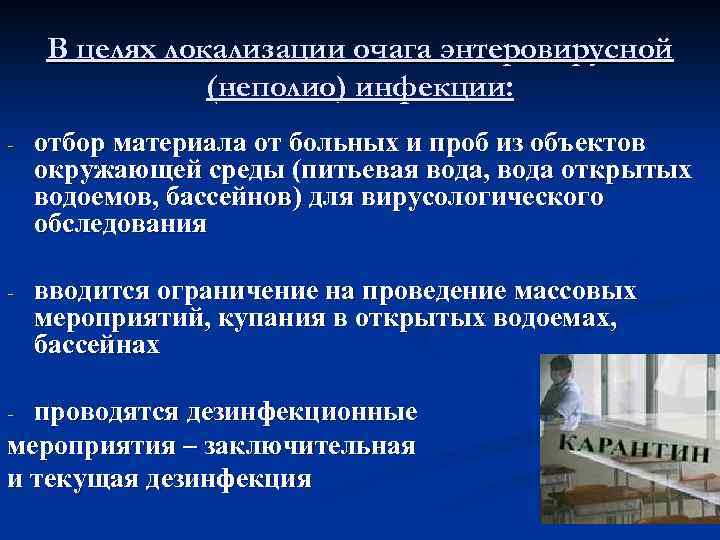 В целях локализации очага энтеровирусной (неполио) инфекции:

- отбор материала от больных и проб из объектов окружающей среды (питьевая вода, вода открытых водоемов, бассейнов) для вирусологического обследования

- вводится ограничение на проведение массовых мероприятий, купания в открытых водоемах, бассейнах

- проводятся дезинфекционные мероприятия – заключительная и текущая дезинфекция

КАРАНТИН